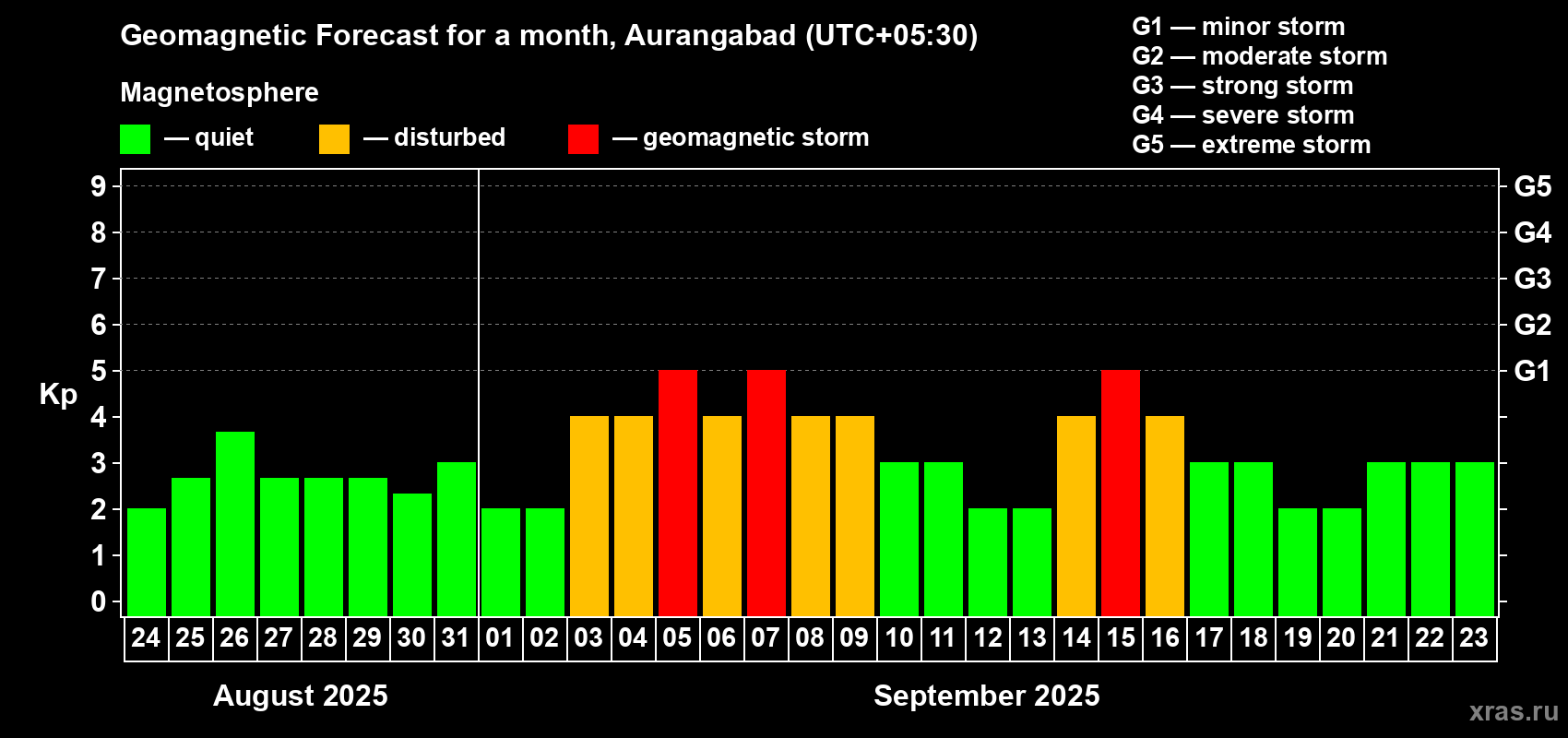 Geomagnetic Forecast for a month, Aurangabad (UTC+05:30)

Magnetosphere

— quiet — disturbed — geomagnetic storm

G1 — minor storm
G2 — moderate storm
G3 — strong storm
G4 — severe storm
G5 — extreme storm

Kp

9
8
7
6
5
4
3
2
1
0

G5
G4
G3
G2
G1

24 25 26 27 28 29 30 31 01 02 03 04 05 06 07 08 09 10 11 12 13 14 15 16 17 18 19 20 21 22 23

August 2025

September 2025

xras.ru